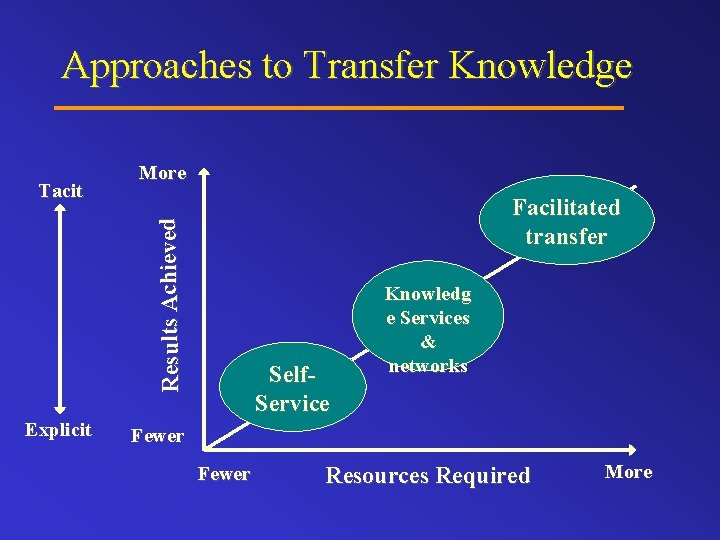 Approaches to Transfer Knowledge

Tacit

Explicit

More

Results Achieved

Fewer

Facilitated transfer

Knowledg e Services & networks

Self-Service

Fewer

Resources Required

More